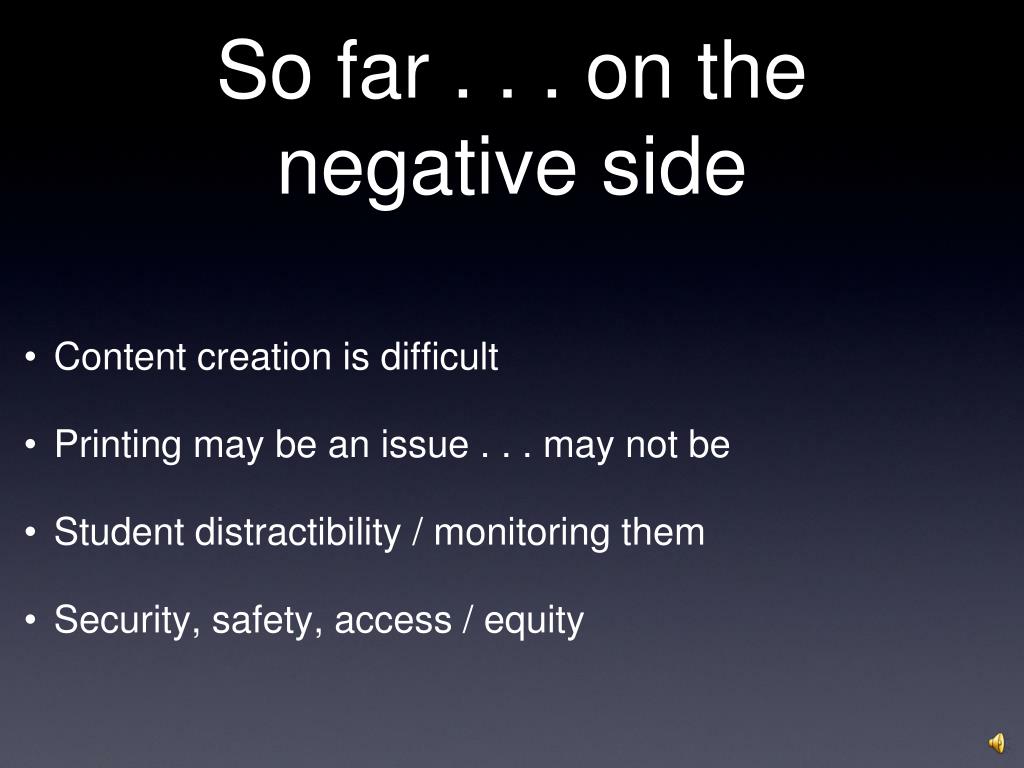 So far . . . on the negative side

• Content creation is difficult

• Printing may be an issue . . . may not be

• Student distractibility / monitoring them

• Security, safety, access / equity